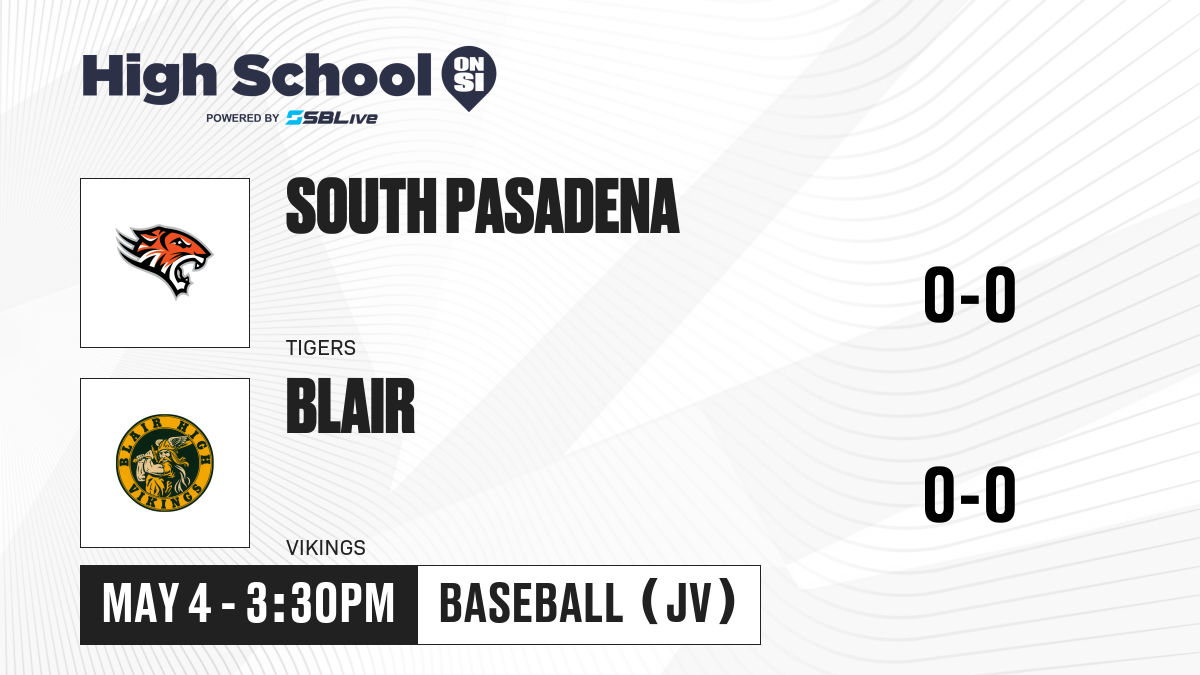 High School ON SI
POWERED BY SBLive

SOUTH PASADENA
TIGERS
0-0

BLAIR HIGH VIKINGS
BLAIR
VIKINGS
0-0

MAY 4 - 3:30PM
BASEBALL (JV)